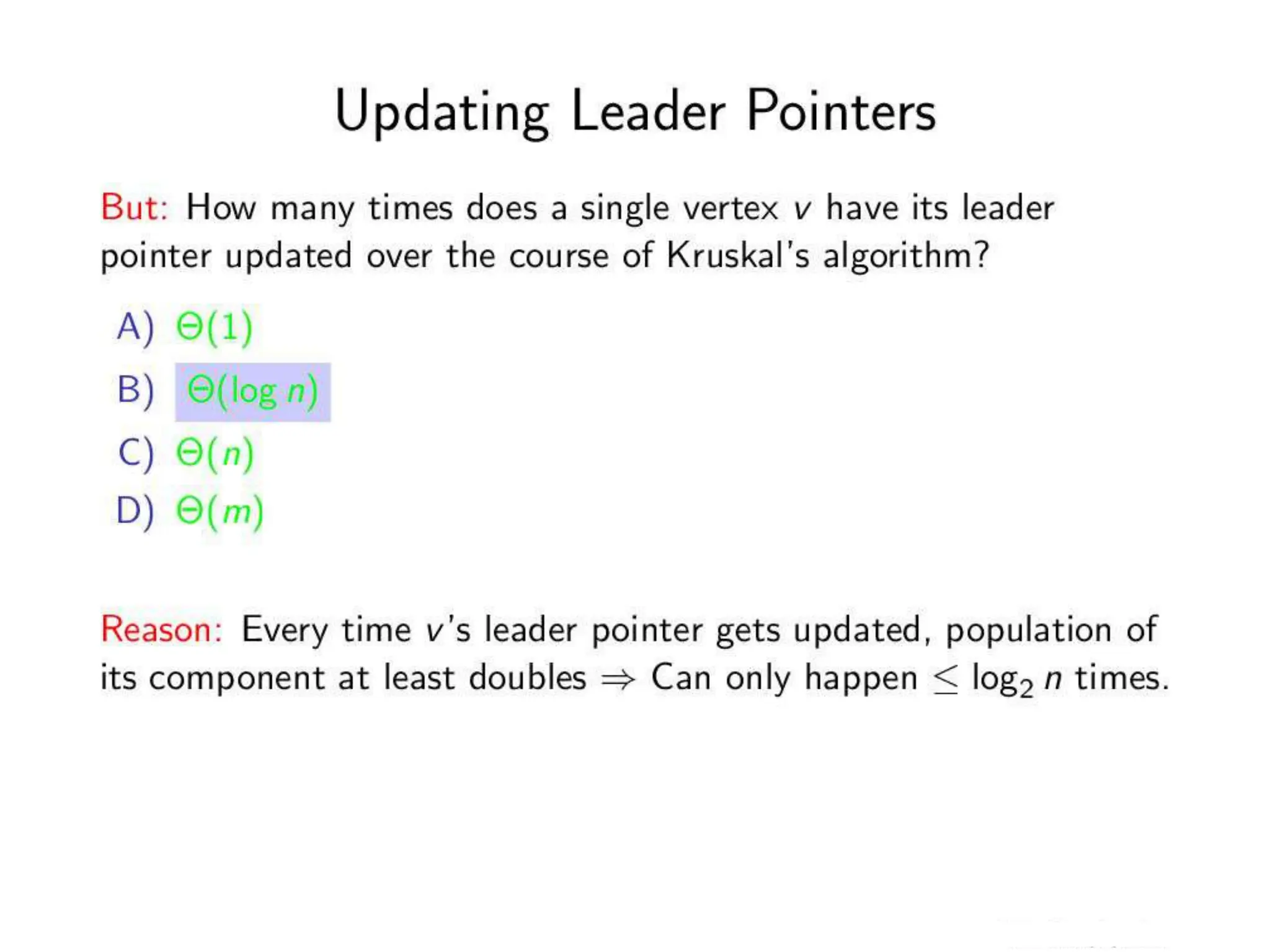 Updating Leader Pointers

But: How many times does a single vertex $v$ have its leader pointer updated over the course of Kruskal's algorithm?

A) $\Theta(1)$

B) $\Theta(\log n)$

C) $\Theta(n)$

D) $\Theta(m)$

Reason: Every time $v$'s leader pointer gets updated, population of its component at least doubles $\Rightarrow$ Can only happen $\leq \log_2 n$ times.